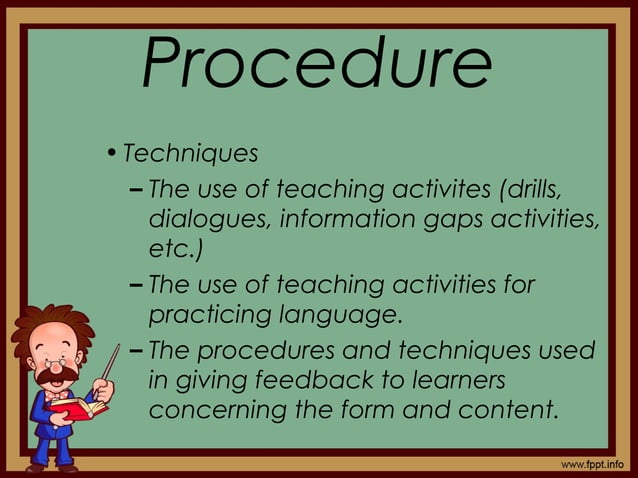 Procedure

• Techniques

– The use of teaching activites (drills, dialogues, information gaps activities, etc.)

– The use of teaching activities for practicing language.

– The procedures and techniques used in giving feedback to learners concerning the form and content.

www.fppt.info